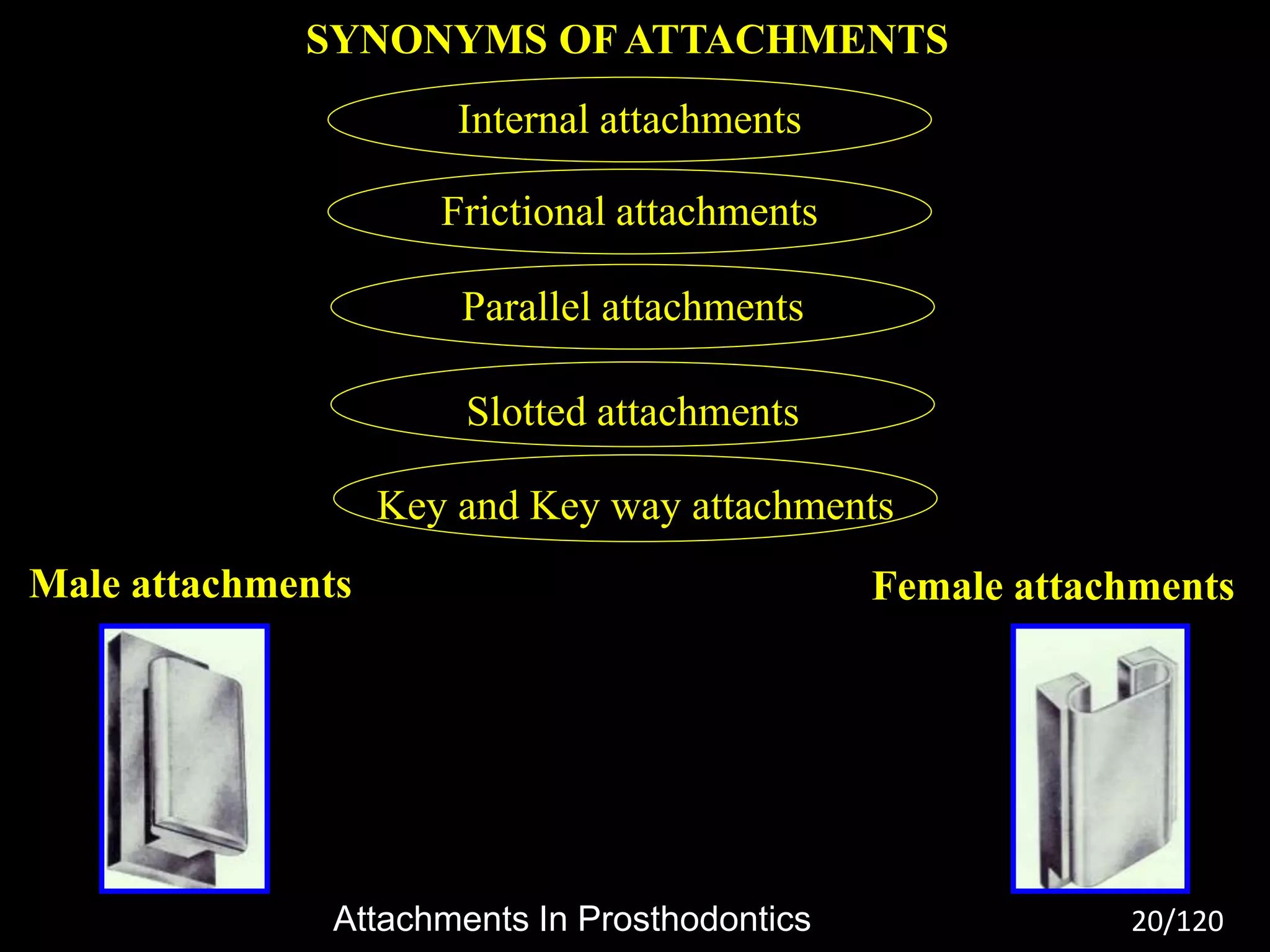 SYNONYMS OF ATTACHMENTS

Internal attachments

Frictional attachments

Parallel attachments

Slotted attachments

Key and Key way attachments

Male attachments

Female attachments

Attachments In Prosthodontics

20/120